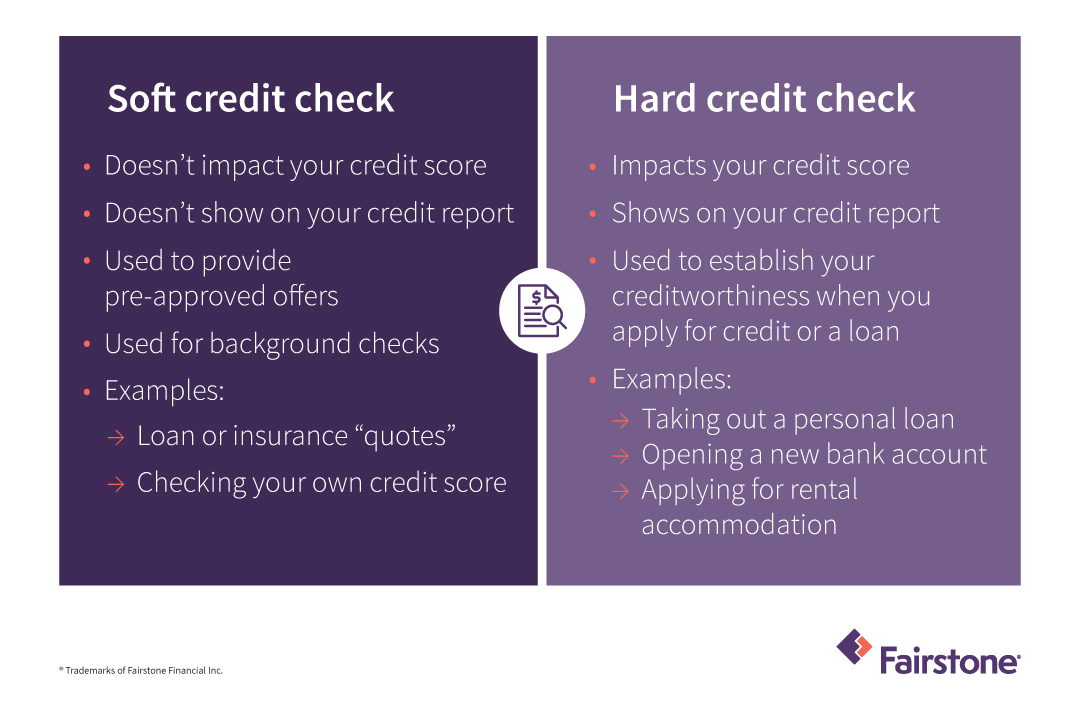 Soft credit check

• Doesn't impact your credit score
• Doesn't show on your credit report
• Used to provide pre-approved offers
• Used for background checks
• Examples:
→ Loan or insurance "quotes"
→ Checking your own credit score

Hard credit check

• Impacts your credit score
• Shows on your credit report
• Used to establish your creditworthiness when you apply for credit or a loan
• Examples:
→ Taking out a personal loan
→ Opening a new bank account
→ Applying for rental accommodation

® Trademarks of Fairstone Financial Inc.

Fairstone®